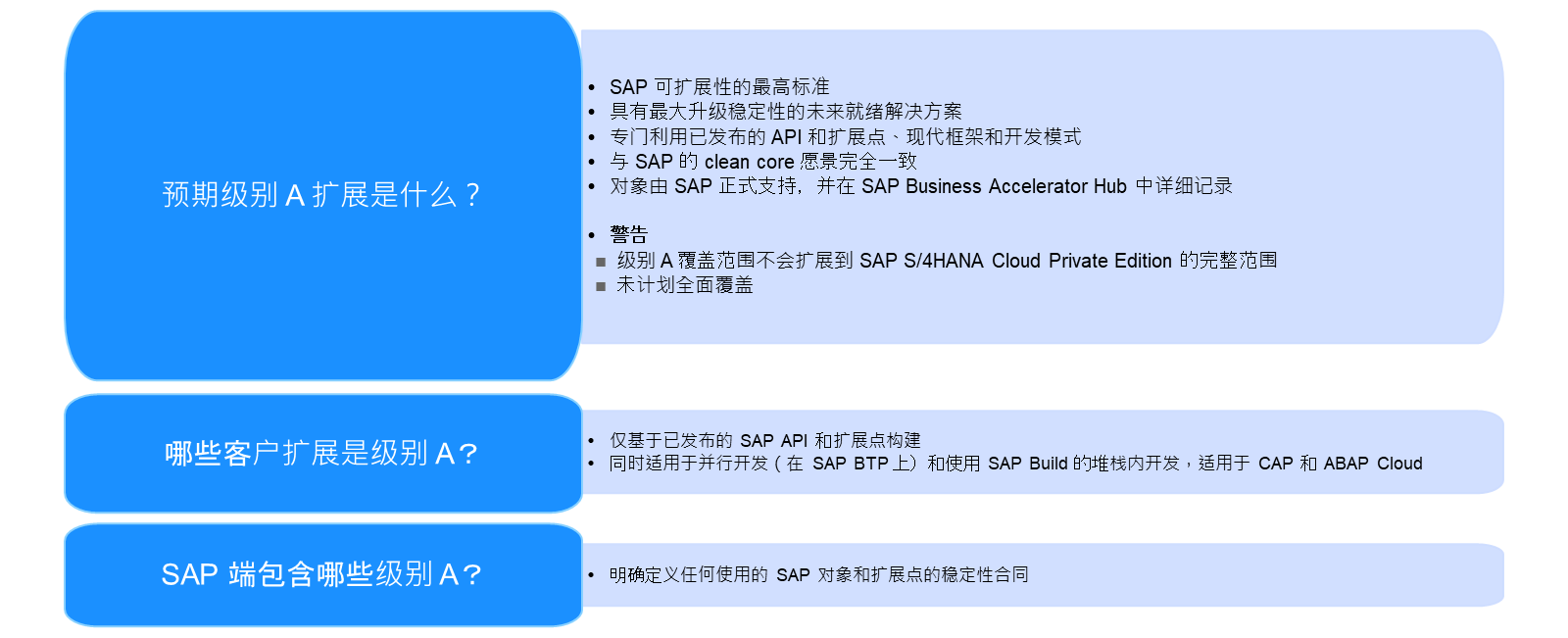 预期级别 A 扩展是什么？

- SAP 可扩展性的最高标准
- 具有最大升级稳定性的未来就绪解决方案
- 专门利用已发布的 API 和扩展点、现代框架和开发模式
- 与 SAP 的 clean core 愿景完全一致
- 对象由 SAP 正式支持，并在 SAP Business Accelerator Hub 中详细记录

- 警告
■ 级别 A 覆盖范围不会扩展到 SAP S/4HANA Cloud Private Edition 的完整范围
■ 未计划全面覆盖

哪些客户扩展是级别 A？

- 仅基于已发布的 SAP API 和扩展点构建
- 同时适用于并行开发（在 SAP BTP 上）和使用 SAP Build 的堆栈内开发，适用于 CAP 和 ABAP Cloud

SAP 端包含哪些级别 A？

- 明确定义任何使用的 SAP 对象和扩展点的稳定性合同